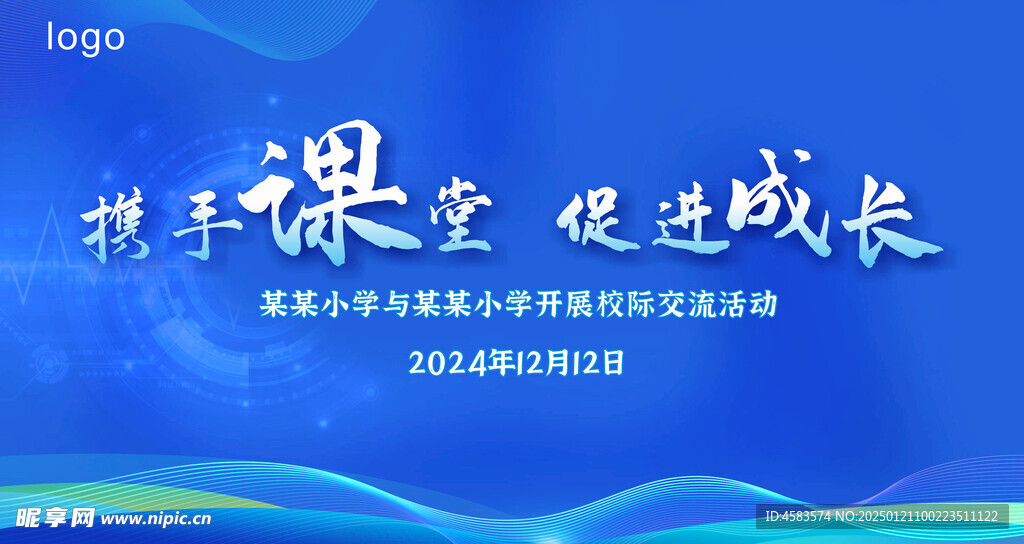 logo

携手课堂 促进成长

某某小学与某某小学开展校际交流活动

2024年12月12日

昵享网 www.nipic.cn

ID:4583574 NO:20250121100223511122